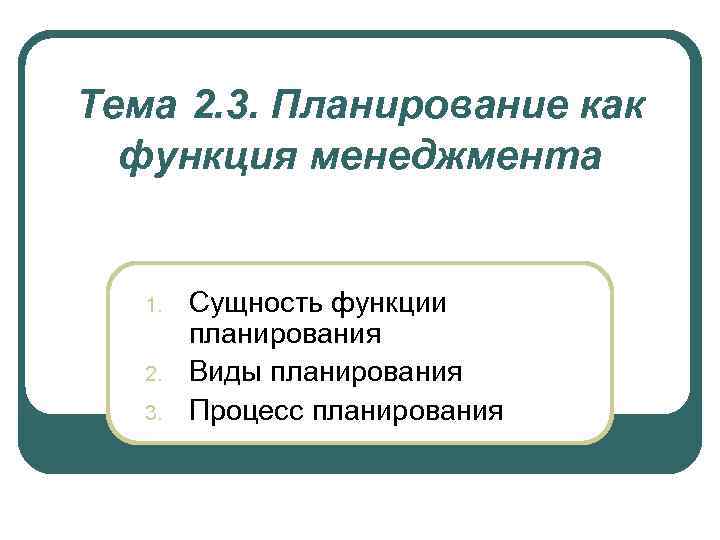 Тема 2.3. Планирование как функция менеджмента

1. Сущность функции планирования
2. Виды планирования
3. Процесс планирования